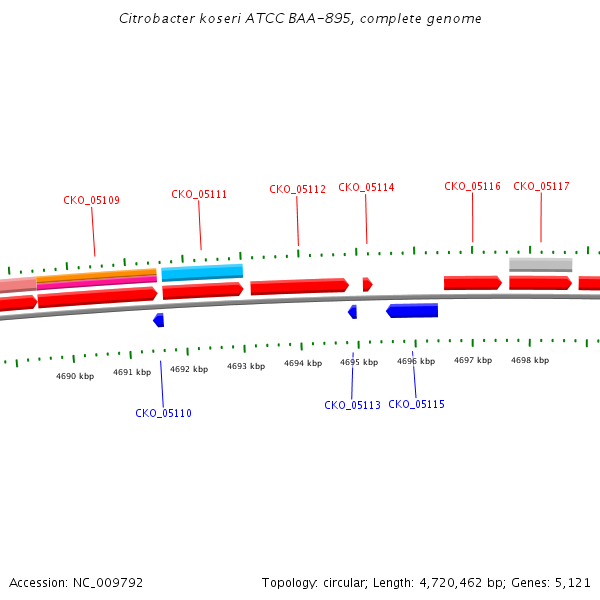 Citrobacter koseri ATCC BAA-895, complete genome

CKO_05109

CKO_05111

CKO_05112

CKO_05114

CKO_05116

CKO_05117

4690 kbp

4691 kbp

4692 kbp

4693 kbp

4694 kbp

4695 kbp

4696 kbp

4697 kbp

4698 kbp

CKO_05110

CKO_05113

CKO_05115

Accession: NC_009792

Topology: circular; Length: 4,720,462 bp; Genes: 5,121